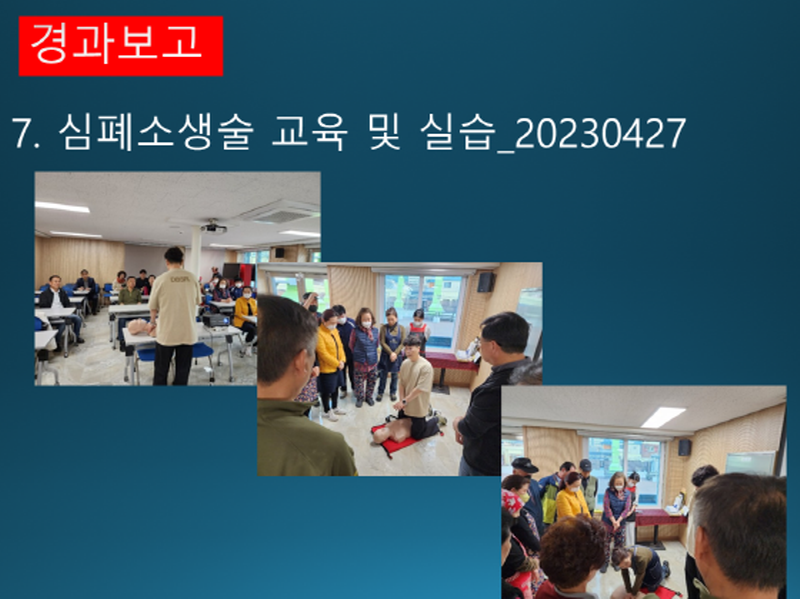 경과보고

7. 심폐소생술 교육 및 실습_20230427